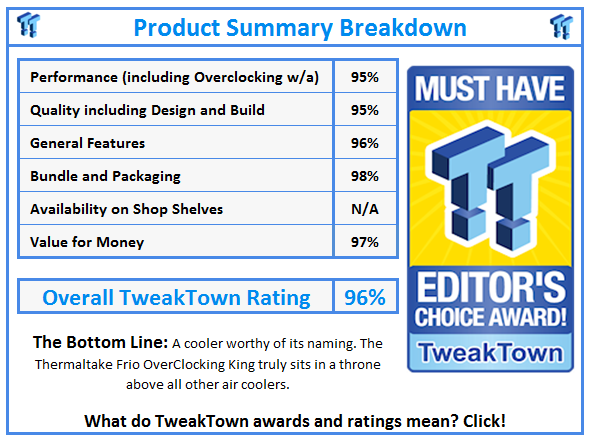 Product Summary Breakdown

| Performance (including Overclocking w/a) | 95% |
|---|---|
| Quality including Design and Build | 95% |
| General Features | 96% |
| Bundle and Packaging | 98% |
| Availability on Shop Shelves | N/A |
| Value for Money | 97% |

| Overall TweakTown Rating | 96% |
|---|---|

MUST HAVE
EDITOR'S CHOICE AWARD!
TweakTown

The Bottom Line: A cooler worthy of its naming. The Thermaltake Frio OverClocking King truly sits in a throne above all other air coolers.

What do TweakTown awards and ratings mean? Click!